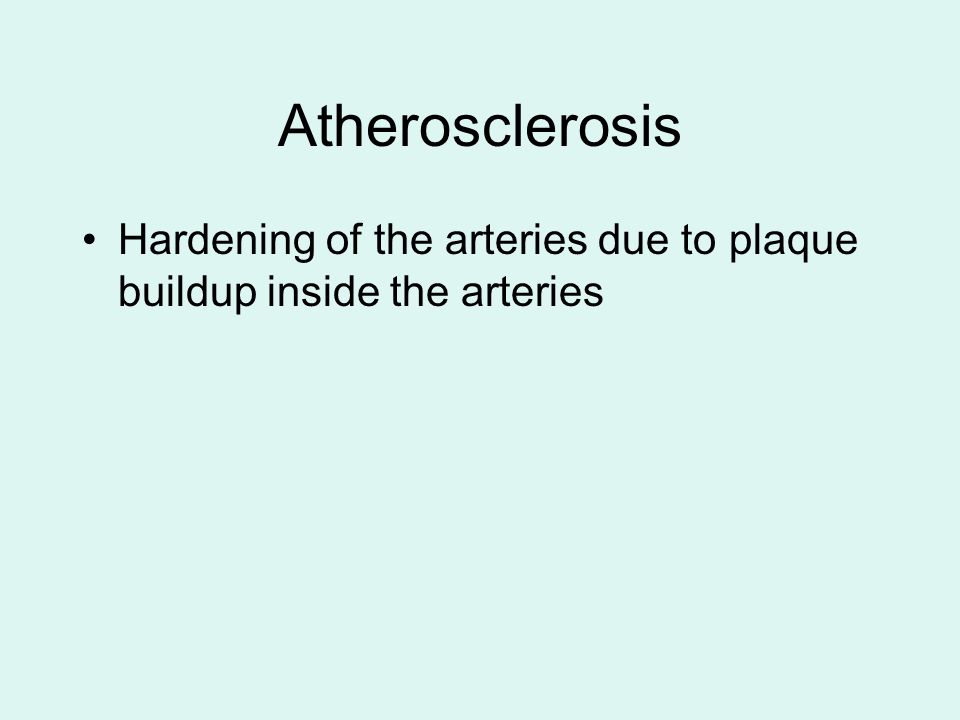 Atherosclerosis

• Hardening of the arteries due to plaque buildup inside the arteries